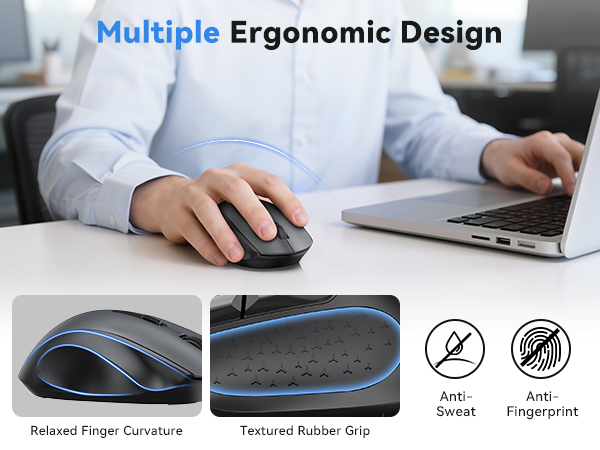 Multiple Ergonomic Design

Relaxed Finger Curvature

Textured Rubber Grip

Anti-Sweat

Anti-Fingerprint